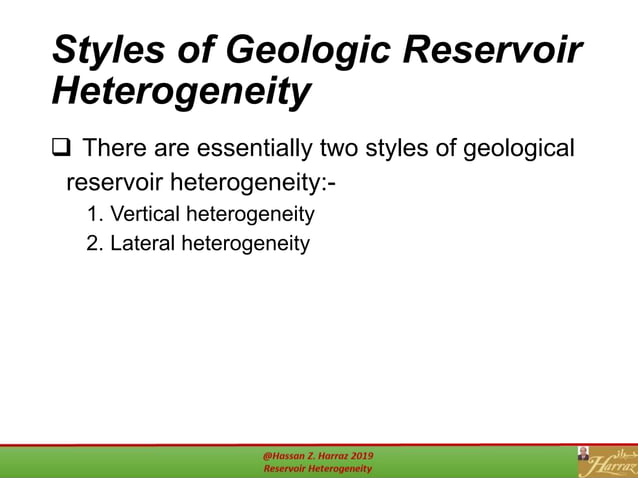 Styles of Geologic Reservoir Heterogeneity

❑ There are essentially two styles of geological reservoir heterogeneity:-

1. Vertical heterogeneity
2. Lateral heterogeneity

@Hassan Z. Harraz 2019
Reservoir Heterogeneity

حراز
Harraz